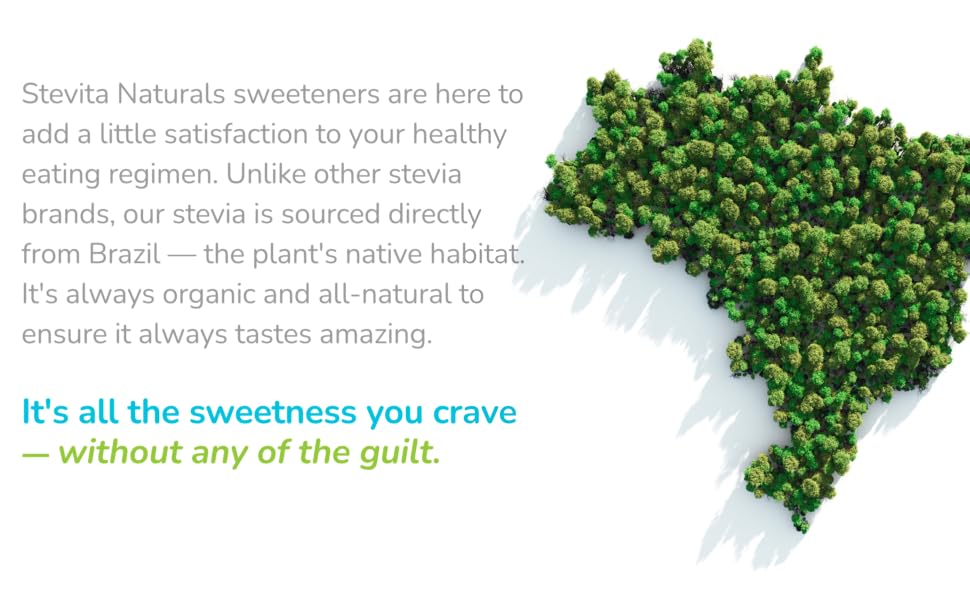 Stevita Naturals sweeteners are here to add a little satisfaction to your healthy eating regimen. Unlike other stevia brands, our stevia is sourced directly from Brazil — the plant's native habitat. It's always organic and all-natural to ensure it always tastes amazing.

It's all the sweetness you crave — without any of the guilt.